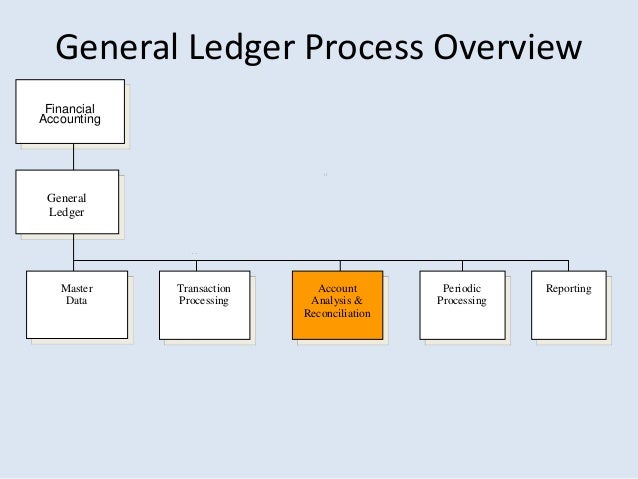 General Ledger Process Overview

Financial Accounting

General Ledger

Master Data

Transaction Processing

Account Analysis & Reconciliation

Periodic Processing

Reporting